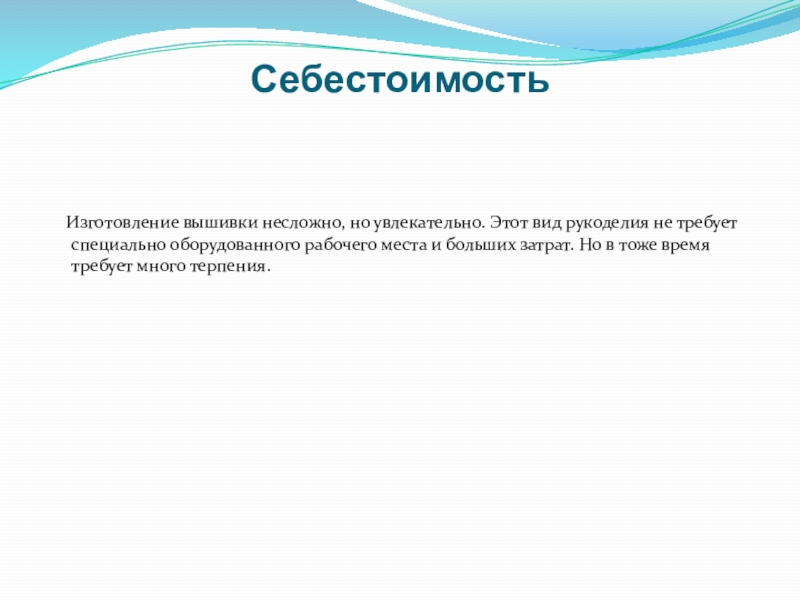 Себестоимость

Изготовление вышивки несложно, но увлекательно. Этот вид рукоделия не требует специально оборудованного рабочего места и больших затрат. Но в тоже время требует много терпения.